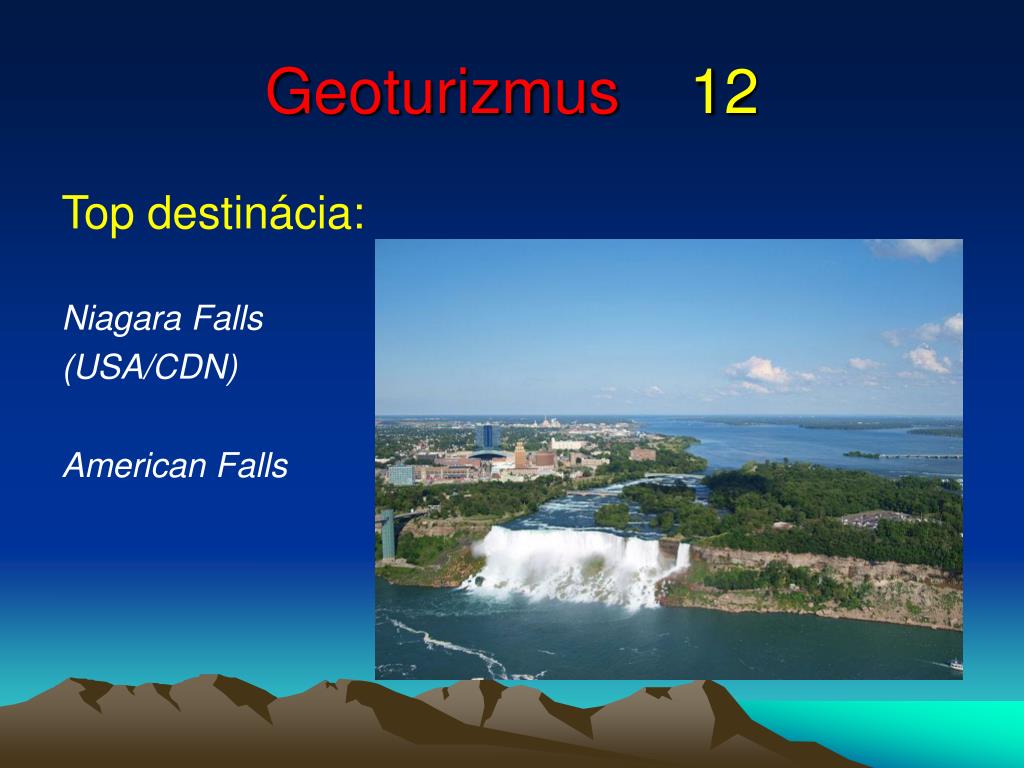 Geoturizmus 12

Top destinácia:

Niagara Falls
(USA/CDN)

American Falls